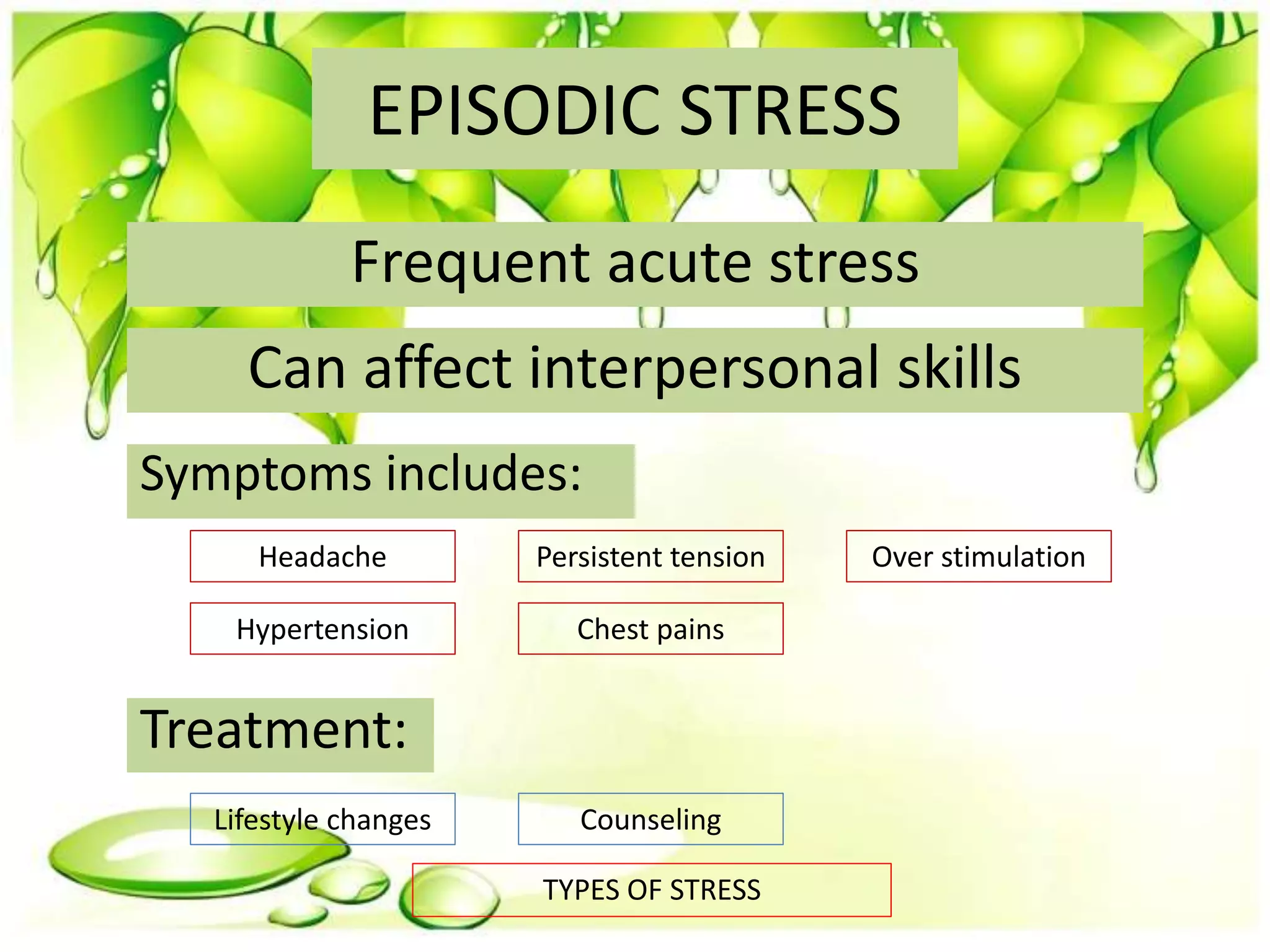 EPISODIC STRESS

Frequent acute stress

Can affect interpersonal skills

Symptoms includes:

Headache

Persistent tension

Over stimulation

Hypertension

Chest pains

Treatment:

Lifestyle changes

Counseling

TYPES OF STRESS